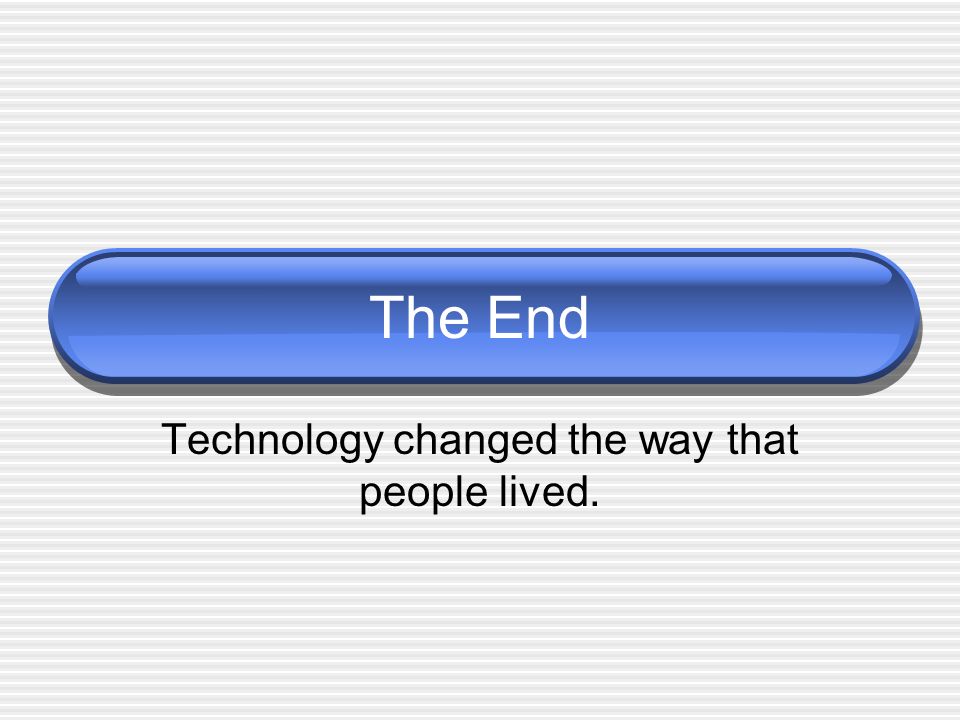 The End

Technology changed the way that people lived.